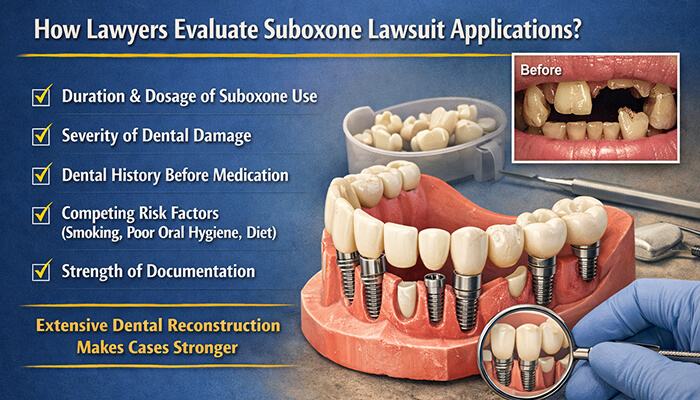 How Lawyers Evaluate Suboxone Lawsuit Applications?

Before

Duration & Dosage of Suboxone Use

Severity of Dental Damage

Dental History Before Medication

Competing Risk Factors (Smoking, Poor Oral Hygiene, Diet)

Strength of Documentation

Extensive Dental Reconstruction Makes Cases Stronger